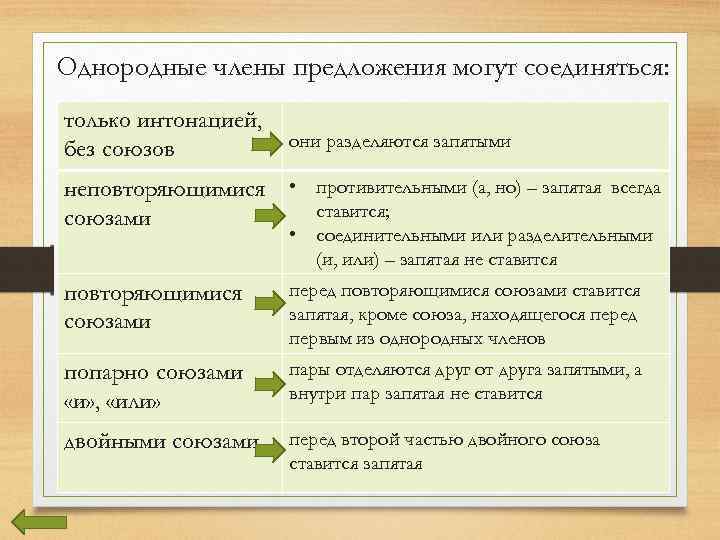 Однородные члены предложения могут соединяться:

| | |
|---|---|
| только интонацией, без союзов | они разделяются запятыми |
| неповторяющимися союзами | • противительными (а, но) – запятая всегда ставится; • соединительными или разделительными (и, или) – запятая не ставится |
| повторяющимися союзами | перед повторяющимися союзами ставится запятая, кроме союза, находящегося перед первым из однородных членов |
| попарно союзами «и», «или» | пары отделяются друг от друга запятыми, а внутри пар запятая не ставится |
| двойными союзами | перед второй частью двойного союза ставится запятая |